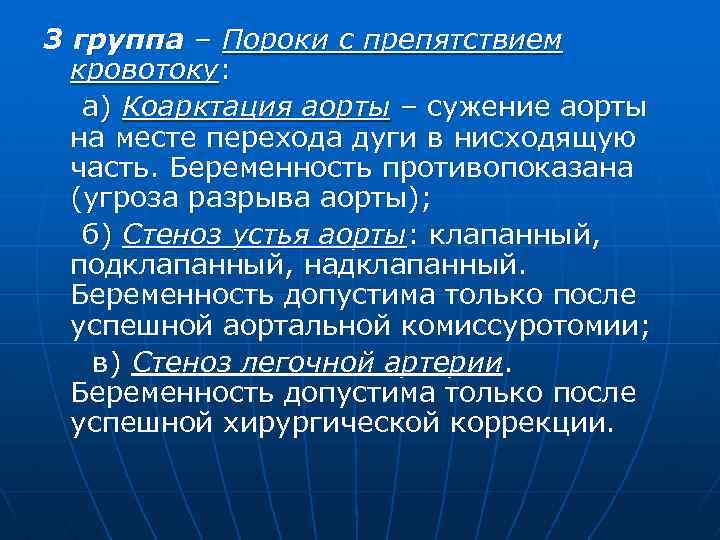 3 группа – Пороки с препятствием кровотоку:

а) Коарктация аорты – сужение аорты на месте перехода дуги в нисходящую часть. Беременность противопоказана (угроза разрыва аорты);

б) Стеноз устья аорты: клапанный, подклапанный, надклапанный. Беременность допустима только после успешной аортальной комиссуротомии;

в) Стеноз легочной артерии. Беременность допустима только после успешной хирургической коррекции.